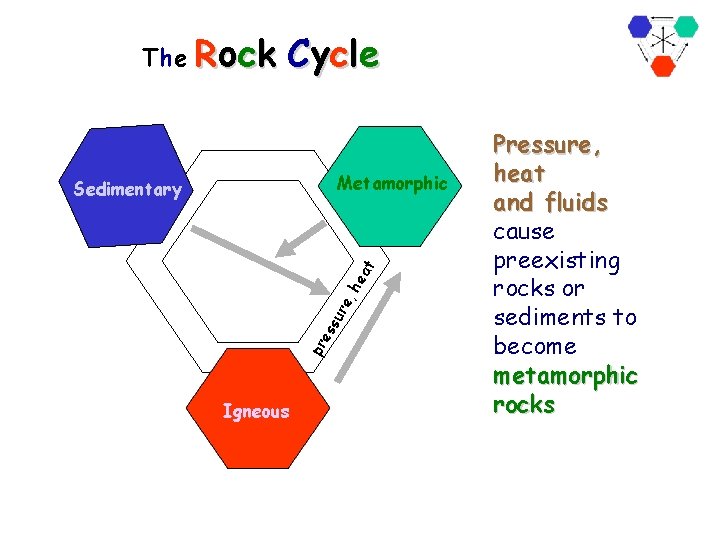 The Rock Cycle

Sedimentary

Metamorphic

pressure, heat

Igneous

Pressure, heat and fluids cause preexisting rocks or sediments to become metamorphic rocks